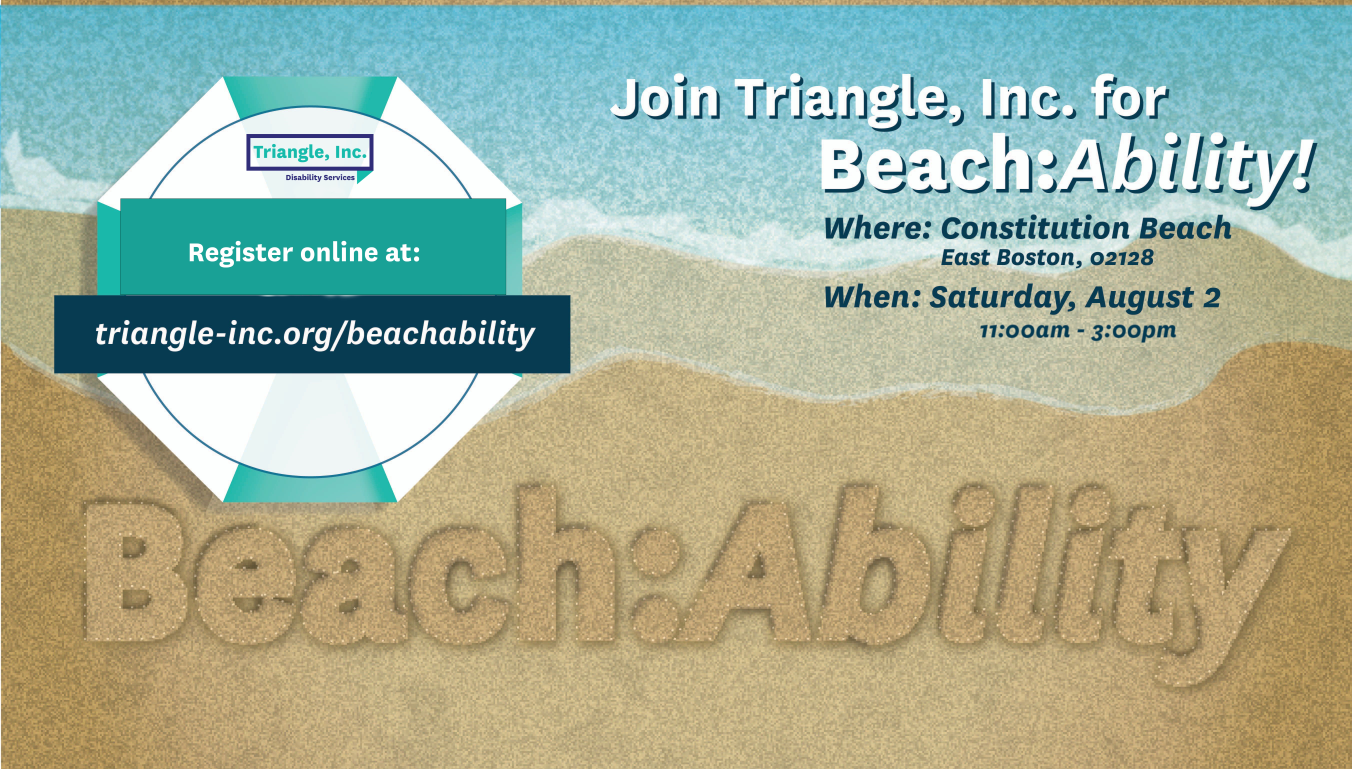 Triangle, Inc.
Disability Services

Register online at:

triangle-inc.org/beachability

Join Triangle, Inc. for
Beach:Ability!

Where: Constitution Beach
East Boston, 02128

When: Saturday, August 2
11:00am - 3:00pm

Beach:Ability